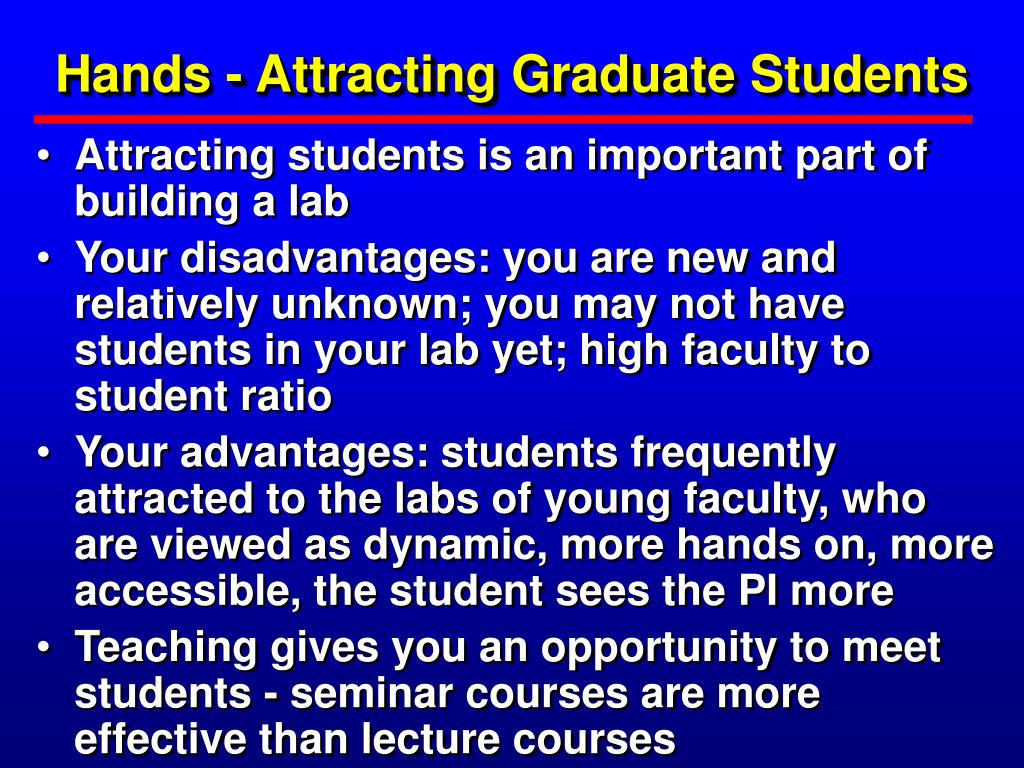 Hands - Attracting Graduate Students

• Attracting students is an important part of building a lab
• Your disadvantages: you are new and relatively unknown; you may not have students in your lab yet; high faculty to student ratio
• Your advantages: students frequently attracted to the labs of young faculty, who are viewed as dynamic, more hands on, more accessible, the student sees the PI more
• Teaching gives you an opportunity to meet students - seminar courses are more effective than lecture courses